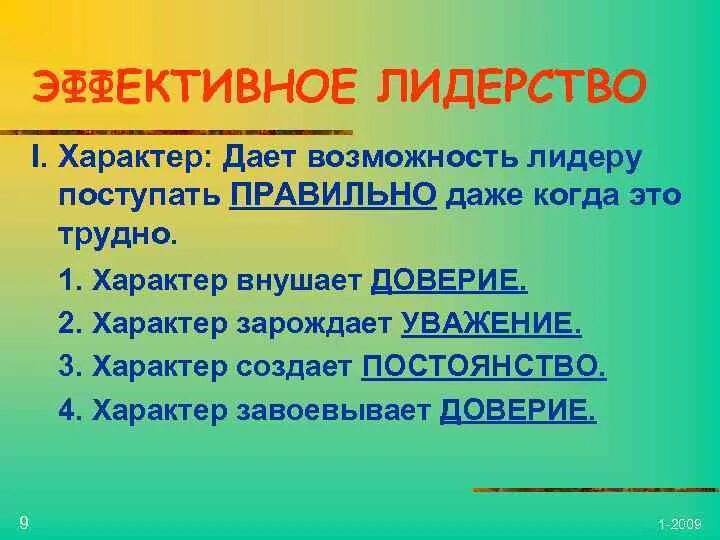 ЭФФЕКТИВНОЕ ЛИДЕРСТВО

I. Характер: Дает возможность лидеру поступать ПРАВИЛЬНО даже когда это трудно.

1. Характер внушает ДОВЕРИЕ.

2. Характер зарождает УВАЖЕНИЕ.

3. Характер создает ПОСТОЯНСТВО.

4. Характер завоевывает ДОВЕРИЕ.

9

1-2009